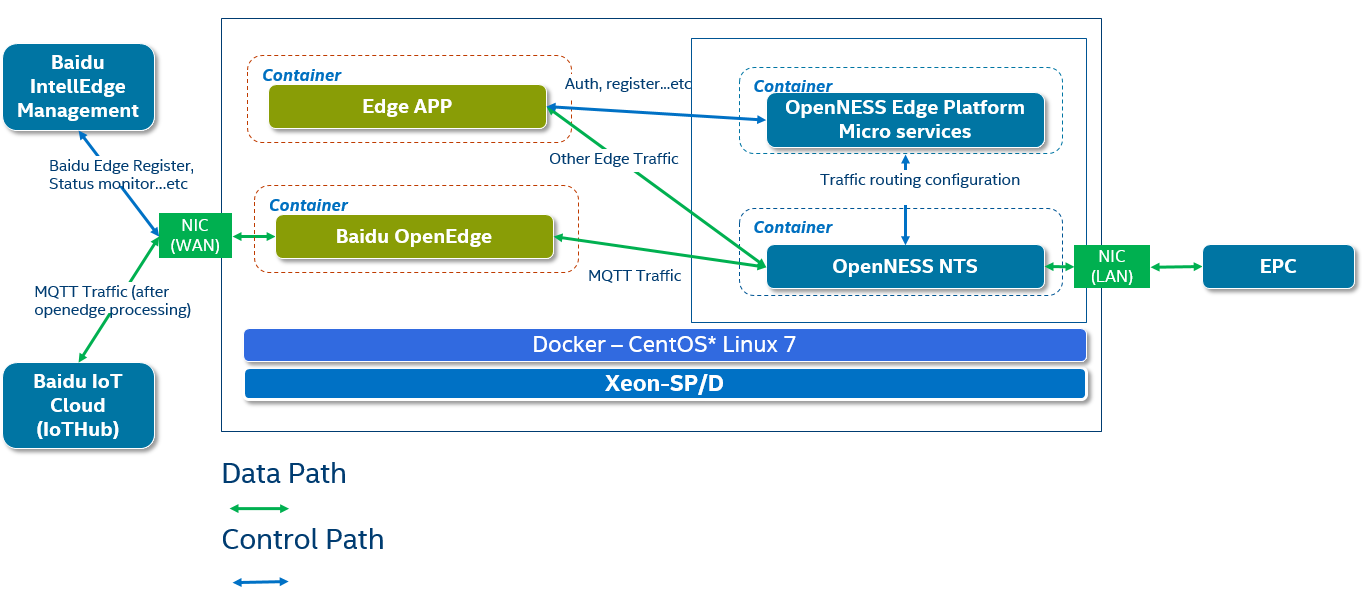 Baidu IntellEdge Management

Baidu Edge Register, Status monitor...etc

NIC (WAN)

MQTT Traffic (after openedge processing)

Baidu IoT Cloud (IoTHub)

Container

Edge APP

Auth, register...etc

Other Edge Traffic

Container

Baidu OpenEdge

MQTT Traffic

Container

OpenNESS Edge Platform Micro services

Traffic routing configuration

Container

OpenNESS NTS

NIC (LAN)

EPC

Docker – CentOS* Linux 7

Xeon-SP/D

Data Path

Control Path